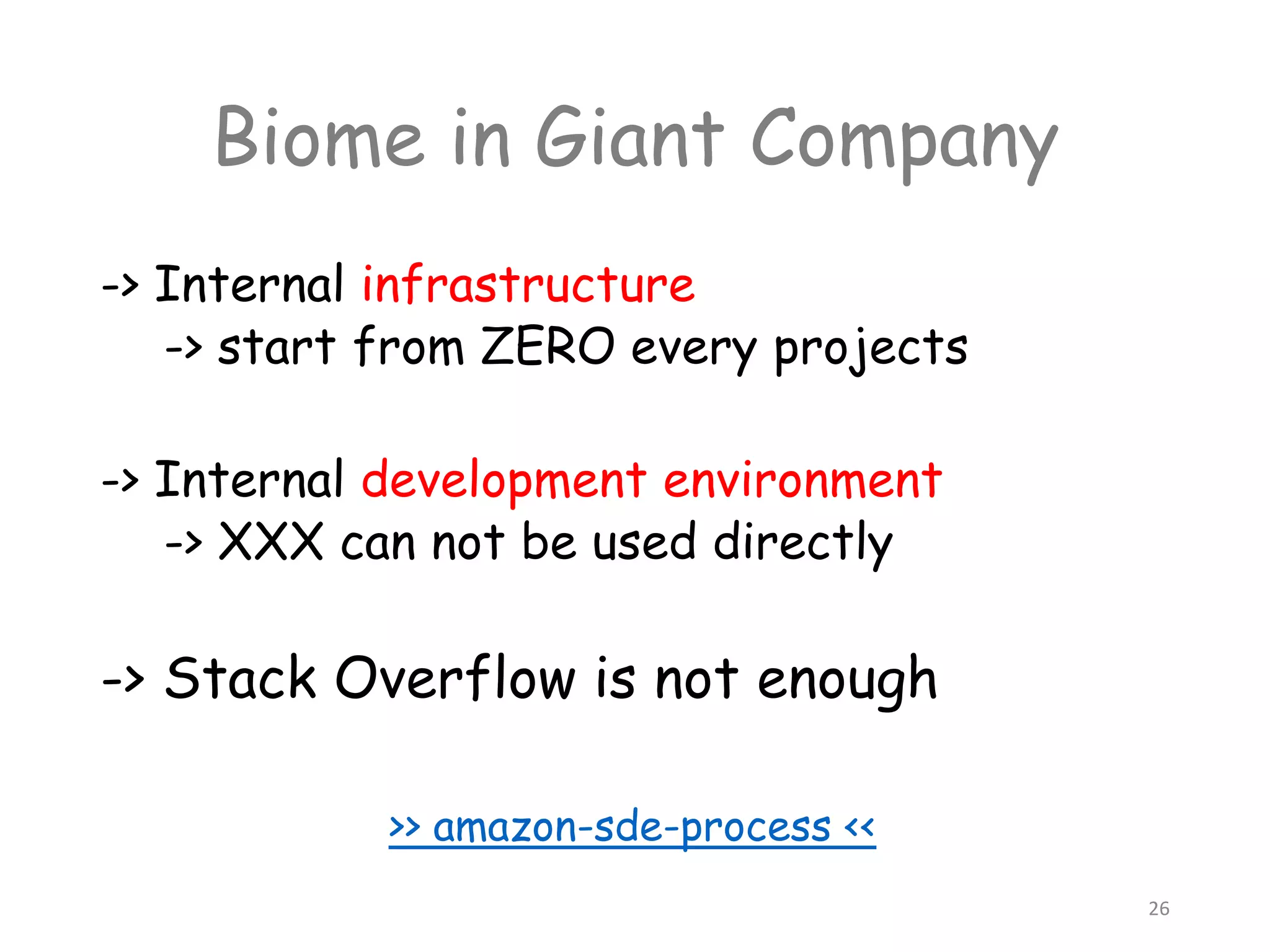 Biome in Giant Company

-> Internal infrastructure
-> start from ZERO every projects

-> Internal development environment
-> XXX can not be used directly

-> Stack Overflow is not enough

>> amazon-sde-process <<

26